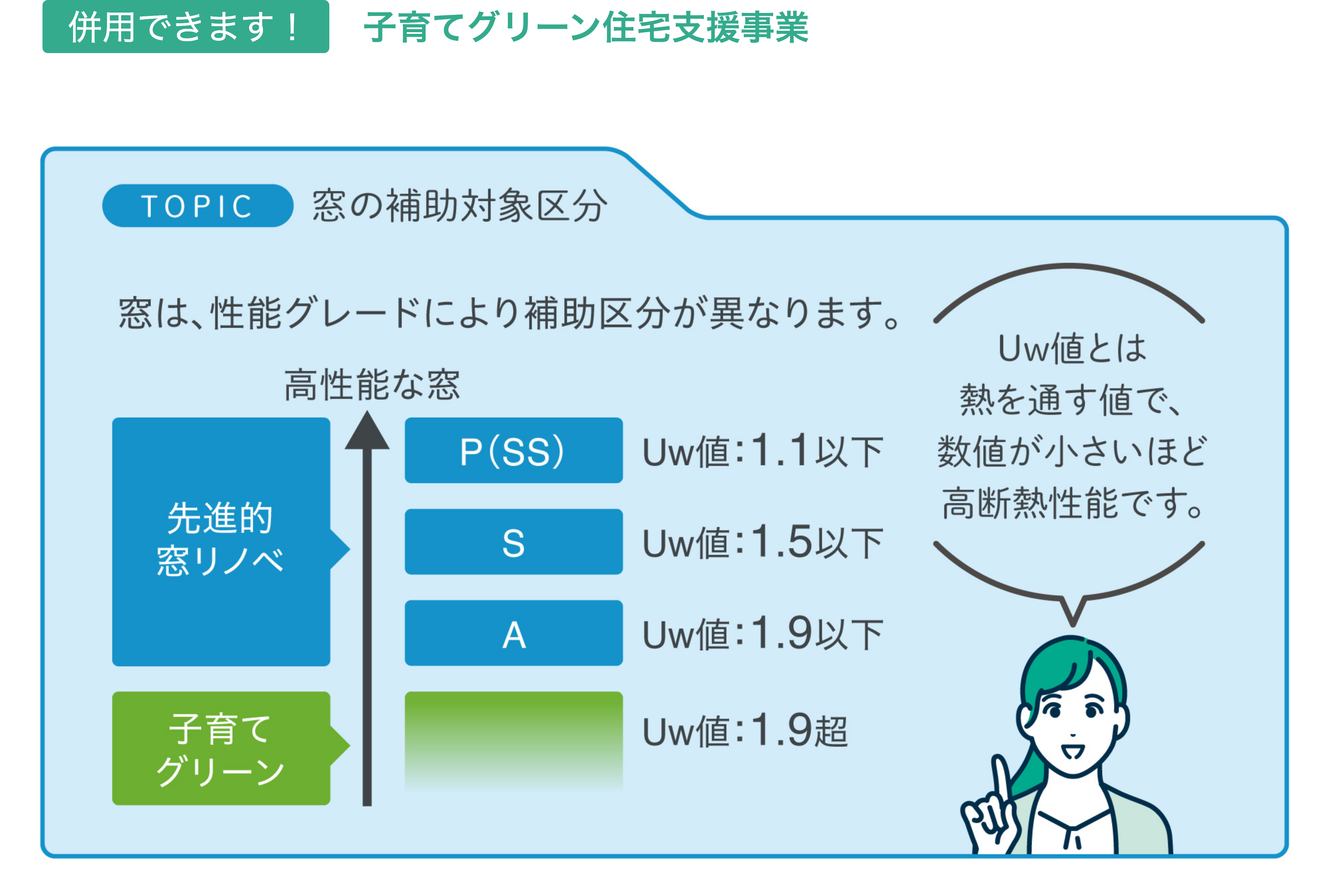 併用できます！ 子育てグリーン住宅支援事業

TOPIC 窓の補助対象区分

窓は、性能グレードにより補助区分が異なります。

高性能な窓

先進的窓リノベ

P(SS) Uw値:1.1以下

S Uw値:1.5以下

A Uw値:1.9以下

子育てグリーン

Uw値:1.9超

Uw値とは熱を通す値で、数値が小さいほど高断熱性能です。